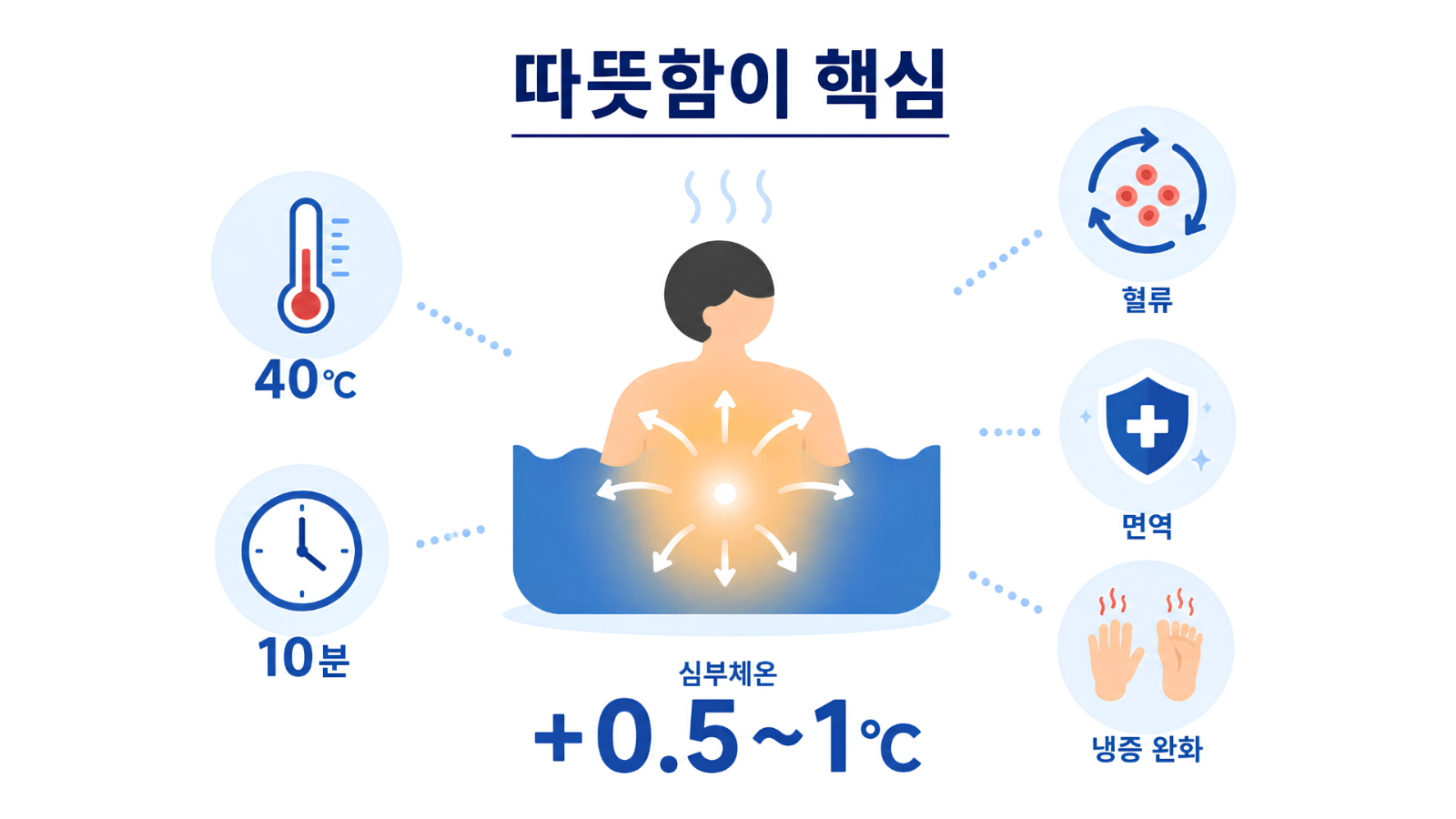 따뜻함이 핵심

40℃

10분

심부체온

+0.5~1℃

혈류

면역

냉증 완화